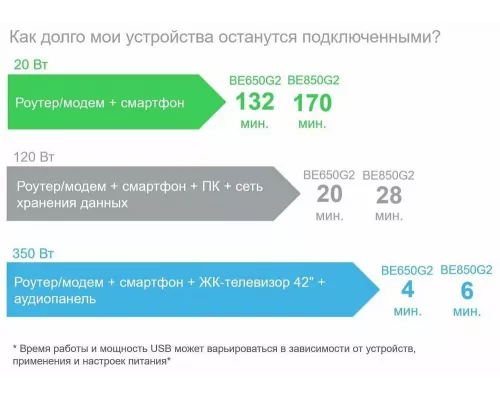 Как долго мои устройства останутся подключенными?

20 Вт

Роутер/модем + смартфон

BE650G2
132
мин.

BE850G2
170
мин.

120 Вт

Роутер/модем + смартфон + ПК + сеть хранения данных

BE650G2
20
мин.

BE850G2
28
мин.

350 Вт

Роутер/модем + смартфон + ЖК-телевизор 42" + аудиопанель

BE650G2
4
мин.

BE850G2
6
мин.

* Время работы и мощность USB может варьироваться в зависимости от устройств, применения и настроек питания*